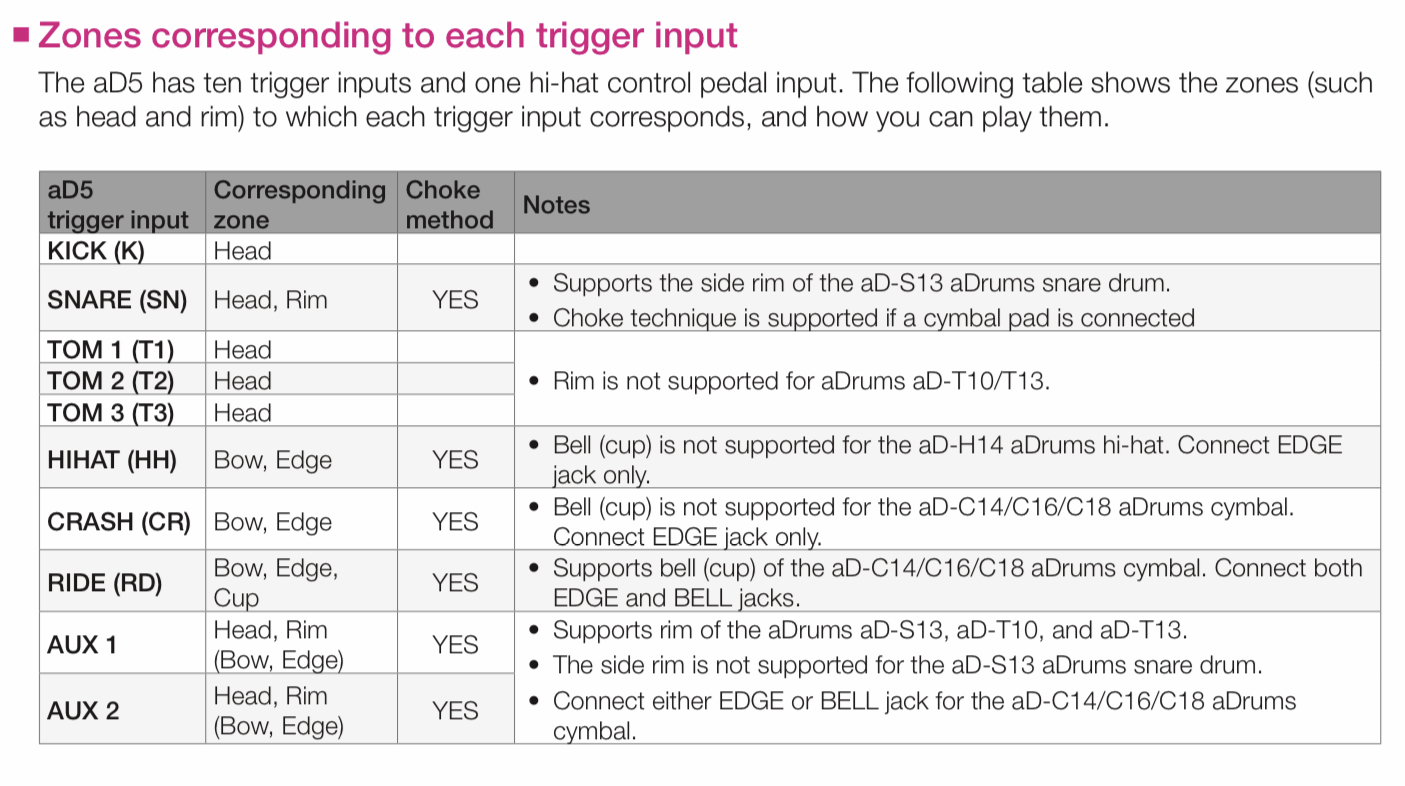 ■ Zones corresponding to each trigger input

The aD5 has ten trigger inputs and one hi-hat control pedal input. The following table shows the zones (such as head and rim) to which each trigger input corresponds, and how you can play them.

| aD5 trigger input | Corresponding zone | Choke method | Notes |
|---|---|---|---|
| KICK (K) | Head | | |
| SNARE (SN) | Head, Rim | YES | • Supports the side rim of the aD-S13 aDrums snare drum. • Choke technique is supported if a cymbal pad is connected |
| TOM 1 (T1) | Head | | • Rim is not supported for aDrums aD-T10/T13. |
| TOM 2 (T2) | Head | | |
| TOM 3 (T3) | Head | | |
| HIHAT (HH) | Bow, Edge | YES | • Bell (cup) is not supported for the aD-H14 aDrums hi-hat. Connect EDGE jack only. |
| CRASH (CR) | Bow, Edge | YES | • Bell (cup) is not supported for the aD-C14/C16/C18 aDrums cymbal. Connect EDGE jack only. |
| RIDE (RD) | Bow, Edge, Cup | YES | • Supports bell (cup) of the aD-C14/C16/C18 aDrums cymbal. Connect both EDGE and BELL jacks. |
| AUX 1 | Head, Rim (Bow, Edge) | YES | • Supports rim of the aDrums aD-S13, aD-T10, and aD-T13. • The side rim is not supported for the aD-S13 aDrums snare drum. • Connect either EDGE or BELL jack for the aD-C14/C16/C18 aDrums cymbal. |
| AUX 2 | Head, Rim (Bow, Edge) | YES | |